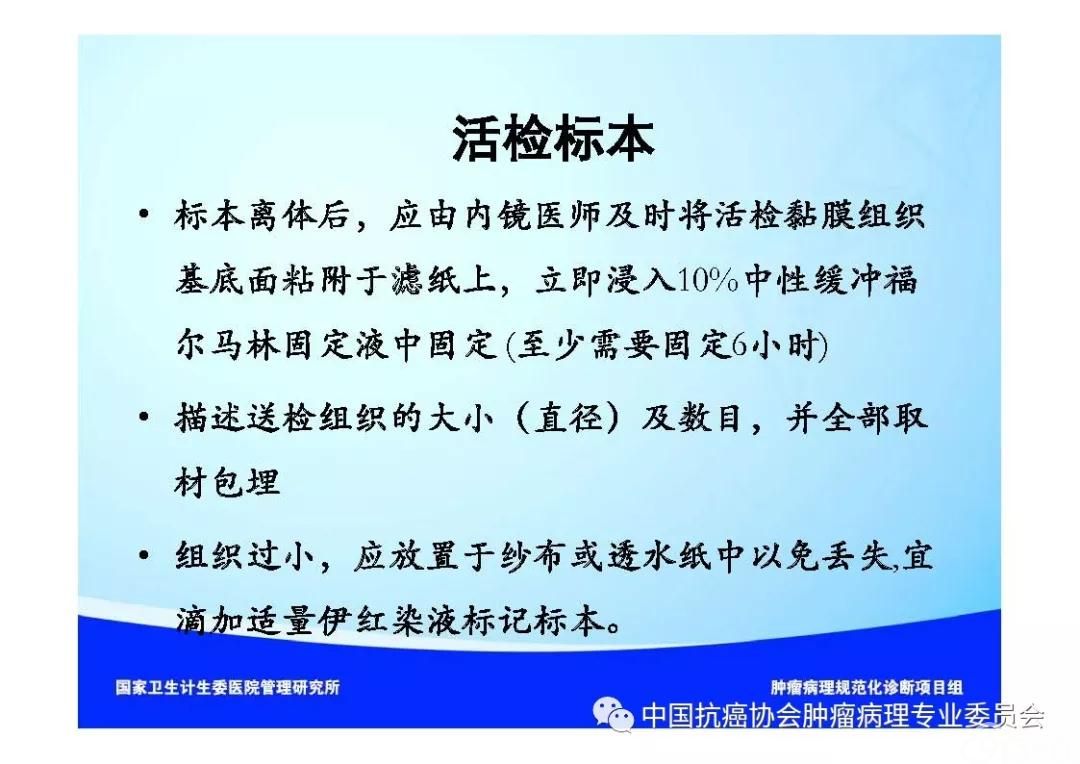 活检标本

• 标本离体后，应由内镜医师及时将活检黏膜组织基底面粘附于滤纸上，立即浸入10%中性缓冲福尔马林固定液中固定(至少需要固定6小时)

• 描述送检组织的大小（直径）及数目，并全部取材包埋

• 组织过小，应放置于纱布或透水纸中以免丢失,宜滴加适量伊红染液标记标本。

国家卫生计生委医院管理研究所

肿瘤病理规范化诊断项目组

中国抗癌协会肿瘤病理专业委员会